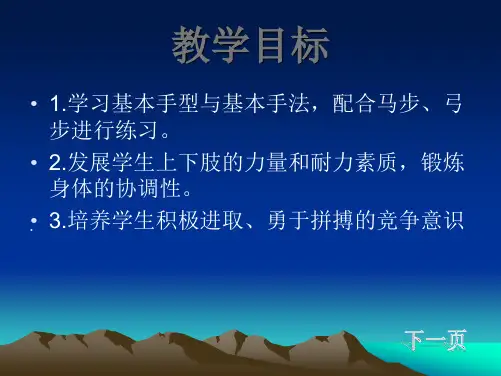 教学目标

• 1.学习基本手型与基本手法，配合马步、弓步进行练习。

• 2.发展学生上下肢的力量和耐力素质，锻炼身体的协调性。

• 3.培养学生积极进取、勇于拼搏的竞争意识

下一页